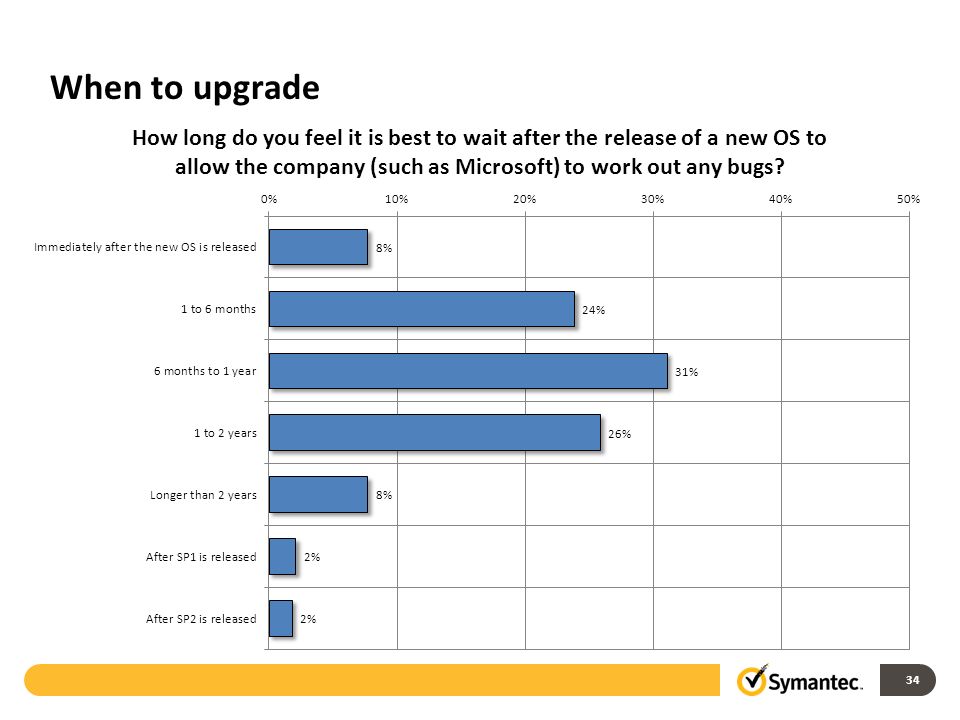 When to upgrade

How long do you feel it is best to wait after the release of a new OS to allow the company (such as Microsoft) to work out any bugs?

0% 10% 20% 30% 40% 50%

Immediately after the new OS is released 8%

1 to 6 months 24%

6 months to 1 year 31%

1 to 2 years 26%

Longer than 2 years 8%

After SP1 is released 2%

After SP2 is released 2%

Symantec.

34